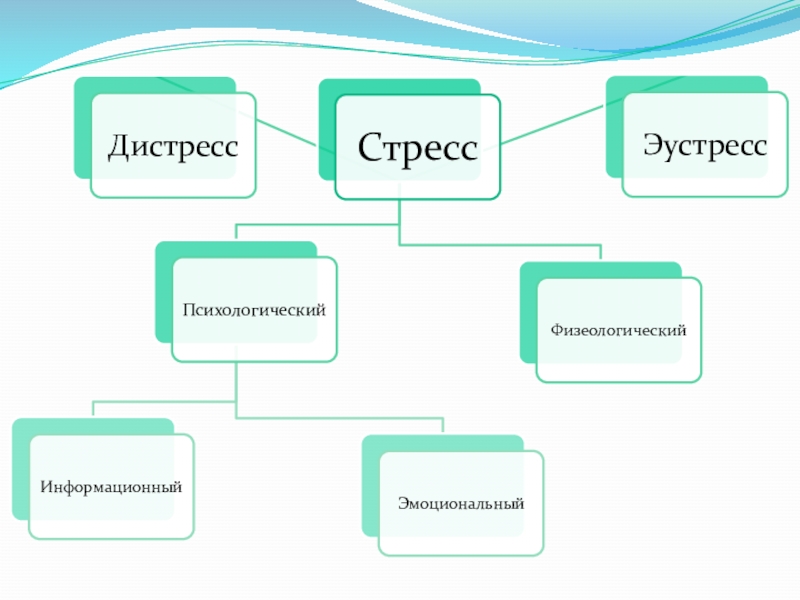 Дистресс

Стресс

Эустресс

Психологический

Физеологический

Информационный

Эмоциональный